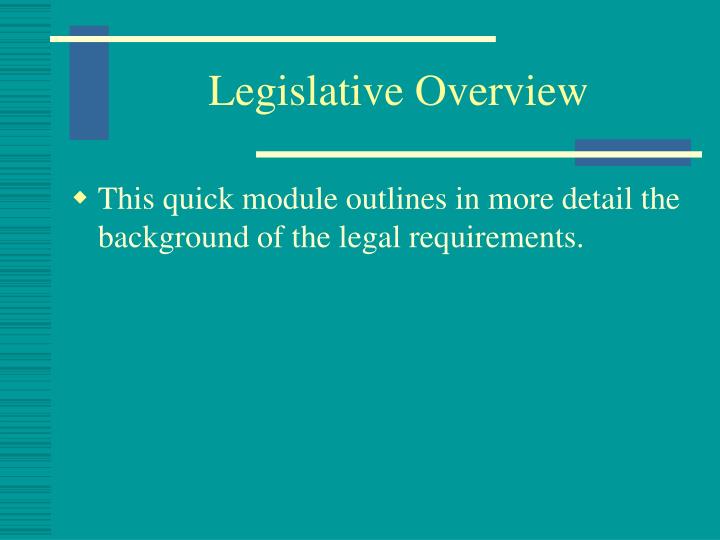 Legislative Overview

This quick module outlines in more detail the background of the legal requirements.